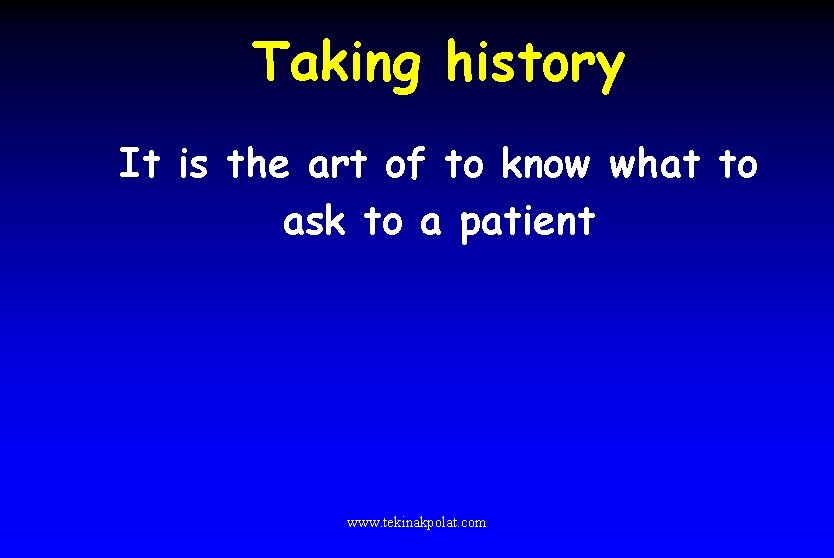 Taking history

It is the art of to know what to ask to a patient

www.tekinakpolat.com